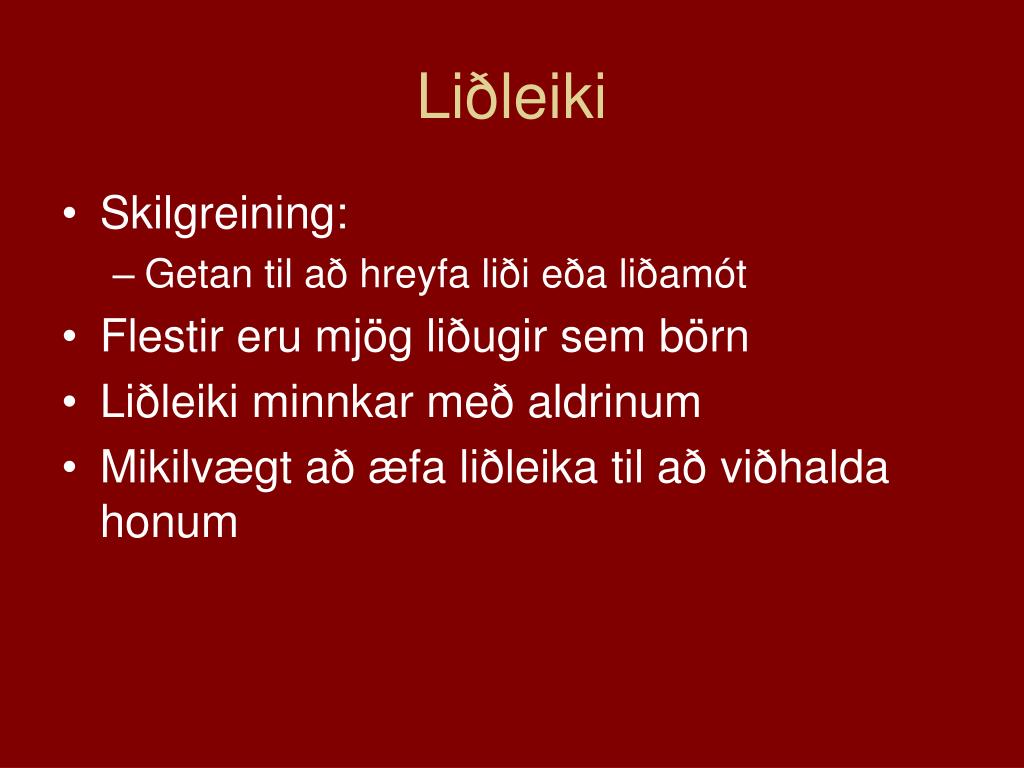 Liðleiki

• Skilgreining:
– Getan til að hreyfa liði eða liðamót
• Flestir eru mjög liðugir sem börn
• Liðleiki minnkar með aldrinum
• Mikilvægt að æfa liðleika til að viðhalda honum